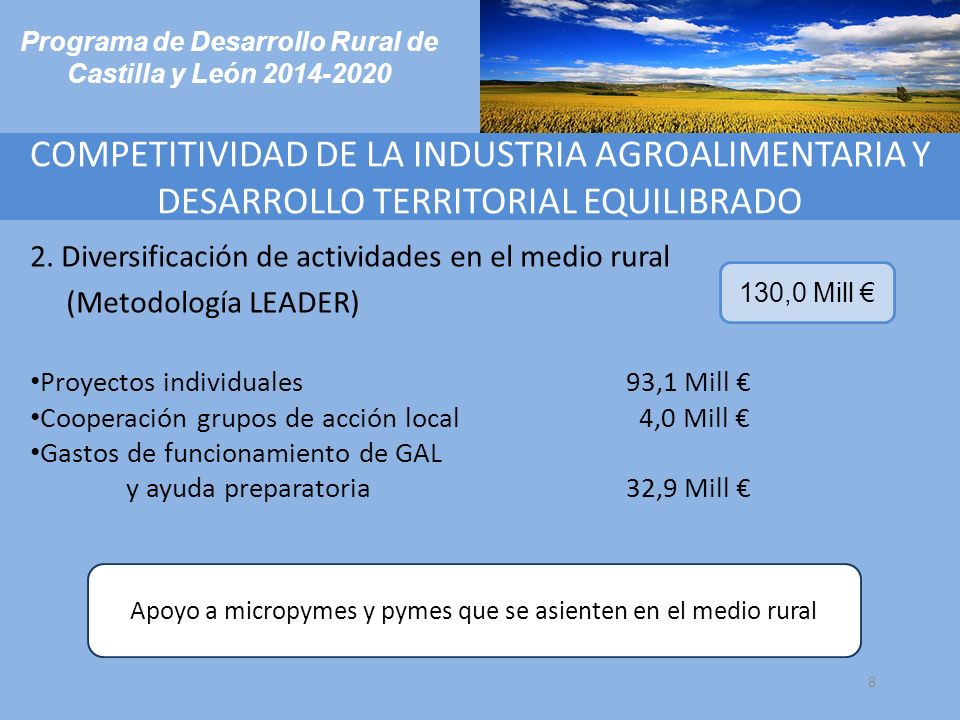 Programa de Desarrollo Rural de Castilla y León 2014-2020

COMPETITIVIDAD DE LA INDUSTRIA AGROALIMENTARIA Y DESARROLLO TERRITORIAL EQUILIBRADO

2. Diversificación de actividades en el medio rural (Metodología LEADER)

130,0 Mill €

•Proyectos individuales 93,1 Mill €
•Cooperación grupos de acción local 4,0 Mill €
•Gastos de funcionamiento de GAL y ayuda preparatoria 32,9 Mill €

Apoyo a micropymes y pymes que se asienten en el medio rural

8